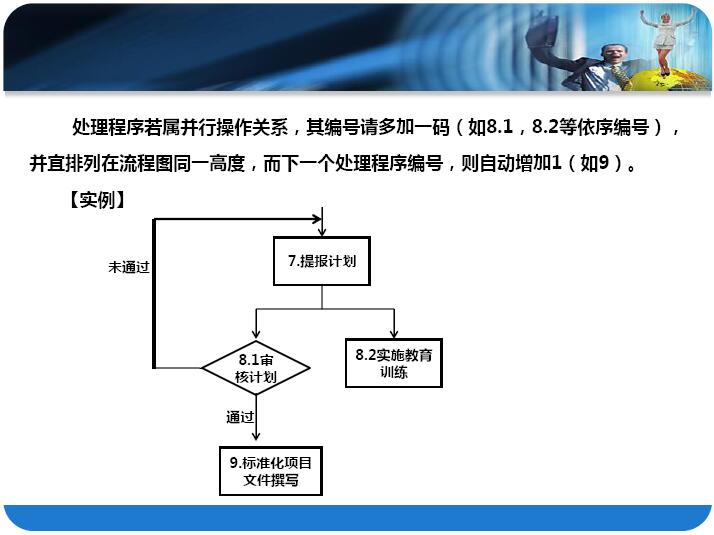 处理程序若属并行操作关系，其编号请多加一码（如8.1，8.2等依序编号），并宜排列在流程图同一高度，而下一个处理程序编号，则自动增加1（如9）。

【实例】

未通过

7.提报计划

8.1审核计划

8.2实施教育训练

通过

9.标准化项目文件撰写